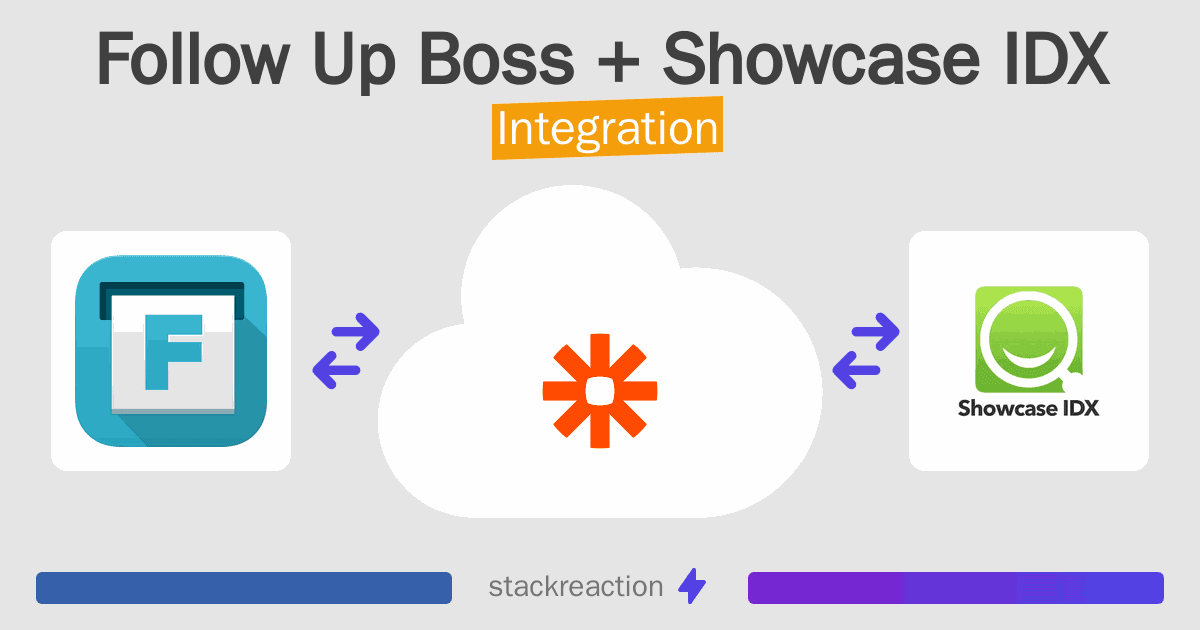 Follow Up Boss + Showcase IDX

Integration

F

Showcase IDX

stackreaction